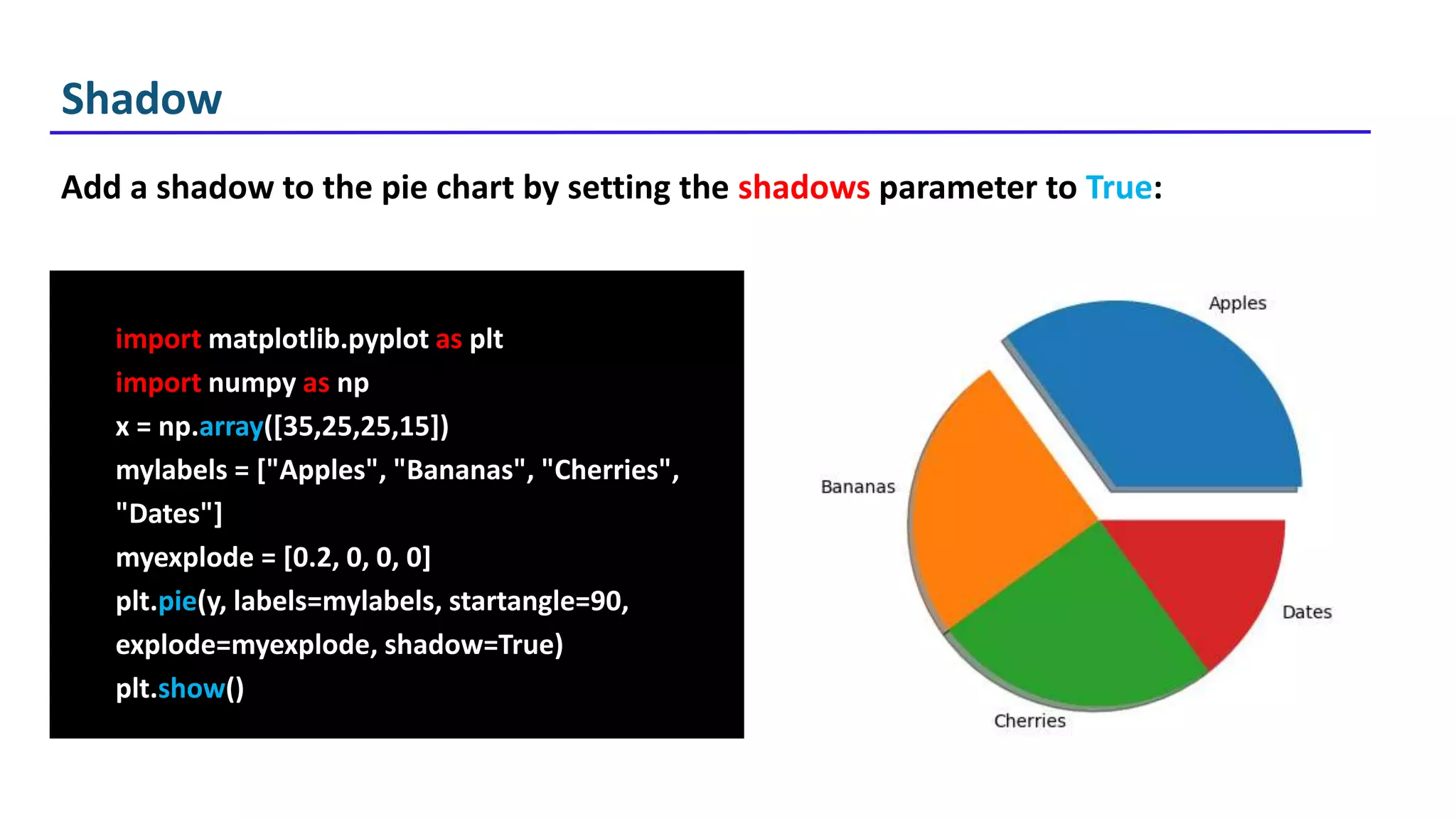 Shadow

Add a shadow to the pie chart by setting the shadows parameter to True:

import matplotlib.pyplot as plt
import numpy as np
x = np.array([35,25,25,15])
mylabels = ["Apples", "Bananas", "Cherries", "Dates"]
myexplode = [0.2, 0, 0, 0]
plt.pie(y, labels=mylabels, startangle=90, explode=myexplode, shadow=True)
plt.show()

Apples
Bananas
Dates
Cherries